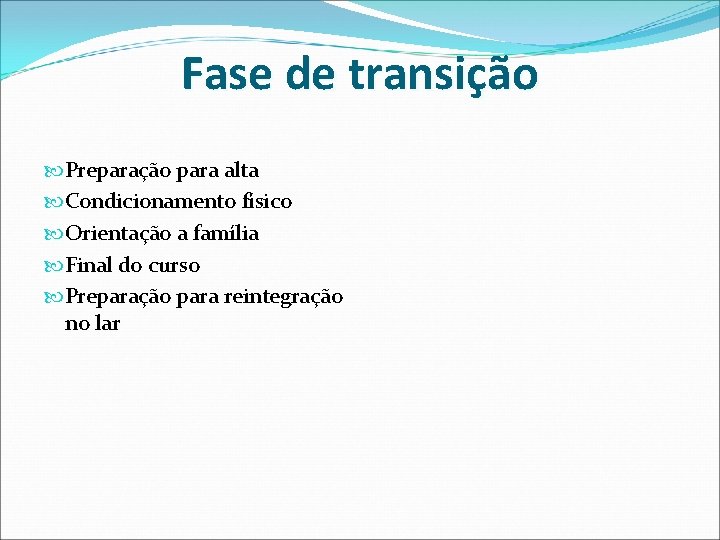 Fase de transição

Preparação para alta
Condicionamento físico
Orientação a família
Final do curso
Preparação para reintegração no lar